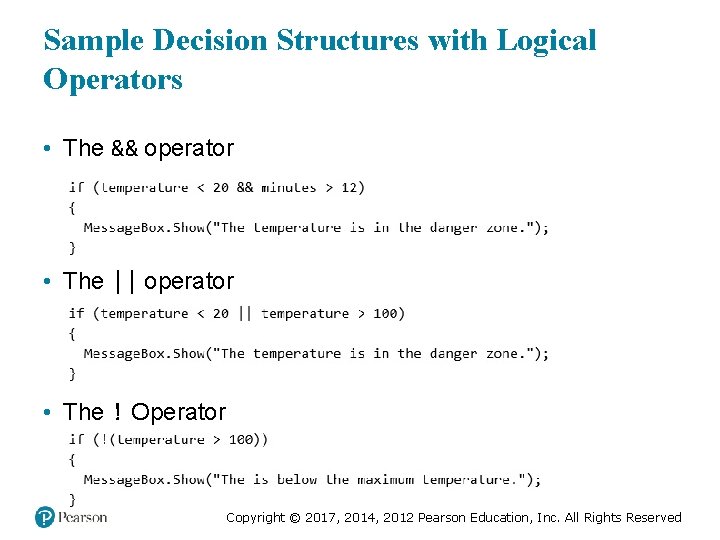 Sample Decision Structures with Logical Operators

• The && operator

if (temperature < 20 && minutes > 12)
{
  MessageBox.Show("The temperature is in the danger zone.");
}

• The || operator

if (temperature < 20 || temperature > 100)
{
  MessageBox.Show("The temperature is in the danger zone.");
}

• The ! Operator

if (!(temperature > 100))
{
  MessageBox.Show("The is below the maximum temperature.");
}

Pearson

Copyright © 2017, 2014, 2012 Pearson Education, Inc. All Rights Reserved